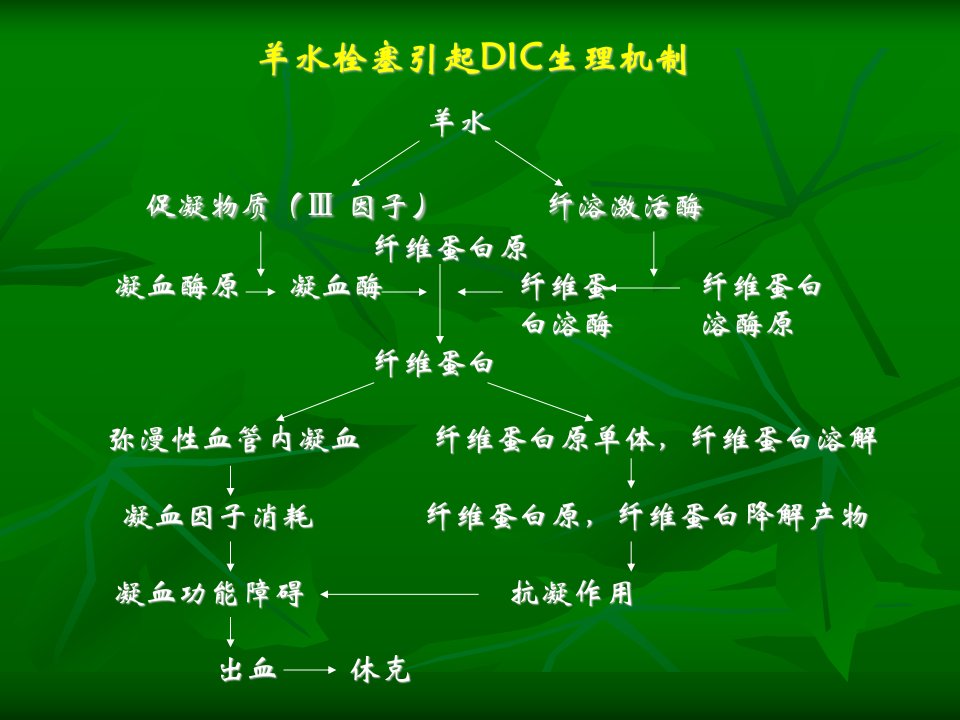 羊水栓塞引起DIC生理机制

羊水

促凝物质（Ⅲ 因子）

纤溶激活酶

纤维蛋白原

凝血酶原

凝血酶

纤维蛋白溶酶

纤维蛋白溶酶原

纤维蛋白

弥漫性血管内凝血

纤维蛋白原单体，纤维蛋白溶解

凝血因子消耗

纤维蛋白原，纤维蛋白降解产物

凝血功能障碍

抗凝作用

出血

休克